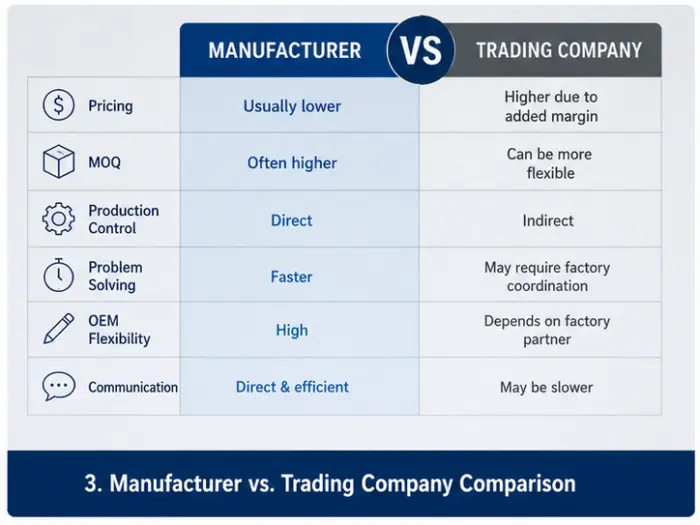 |  | MANUFACTURER | VS | TRADING COMPANY |
|---|---|---|---|
| Pricing | Usually lower |  | Higher due to added margin |
| MOQ | Often higher |  | Can be more flexible |
| Production Control | Direct |  | Indirect |
| Problem Solving | Faster |  | May require factory coordination |
| OEM Flexibility | High |  | Depends on factory partner |
| Communication | Direct & efficient |  | May be slower |

3. Manufacturer vs. Trading Company Comparison